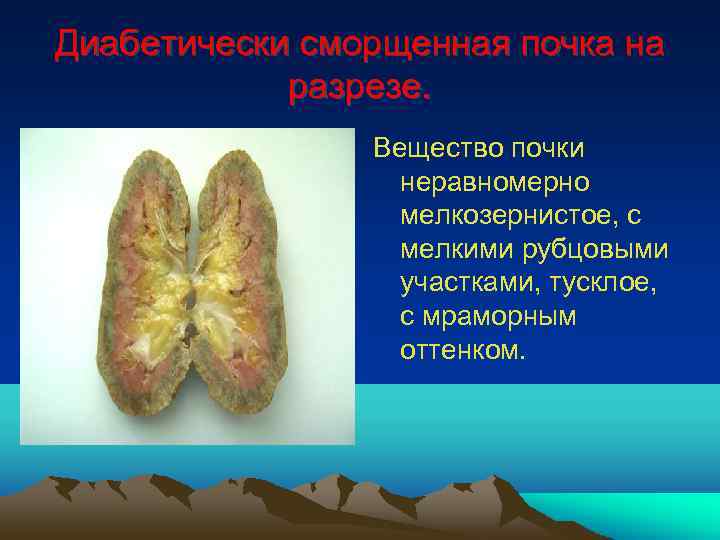 Диабетически сморщенная почка на разрезе.

Вещество почки неравномерно мелкозернистое, с мелкими рубцовыми участками, тусклое, с мраморным оттенком.